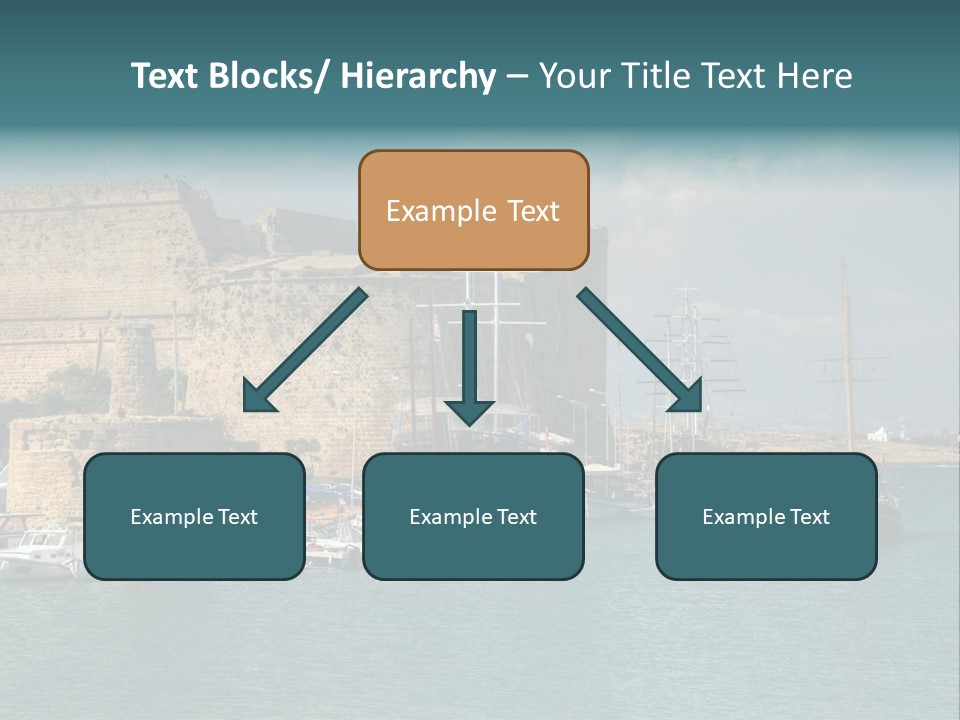 Text Blocks/ Hierarchy – Your Title Text Here

Example Text

Example Text

Example Text

Example Text